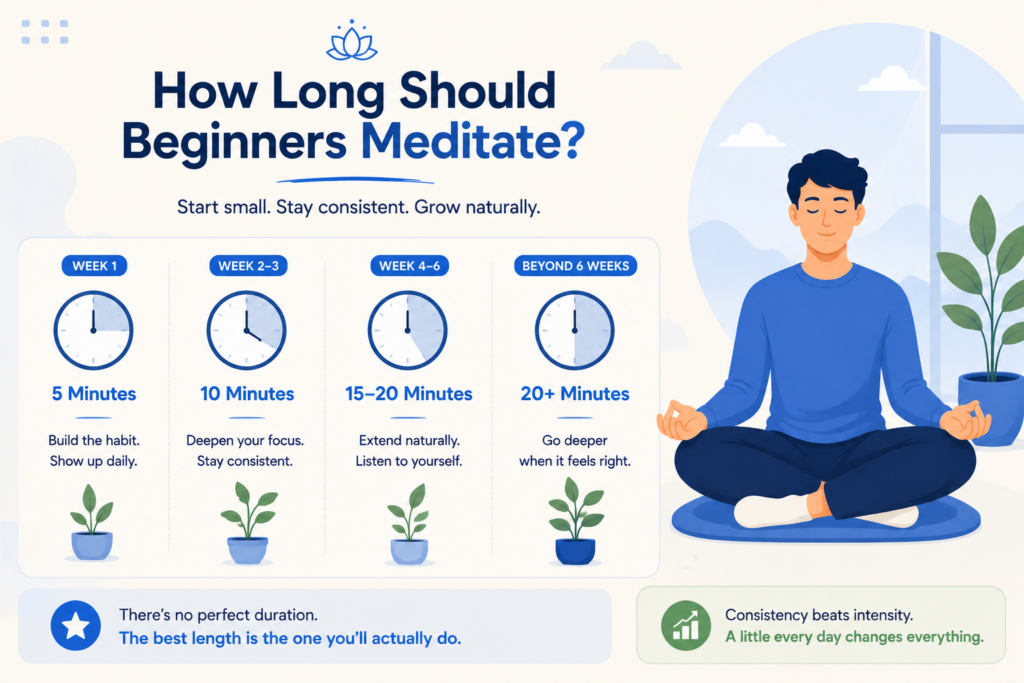 How Long Should Beginners Meditate?

Start small. Stay consistent. Grow naturally.

WEEK 1

5 Minutes

Build the habit. Show up daily.

WEEK 2–3

10 Minutes

Deepen your focus. Stay consistent.

WEEK 4–6

15–20 Minutes

Extend naturally. Listen to yourself.

BEYOND 6 WEEKS

20+ Minutes

Go deeper when it feels right.

There's no perfect duration.
The best length is the one you'll actually do.

Consistency beats intensity.
A little every day changes everything.